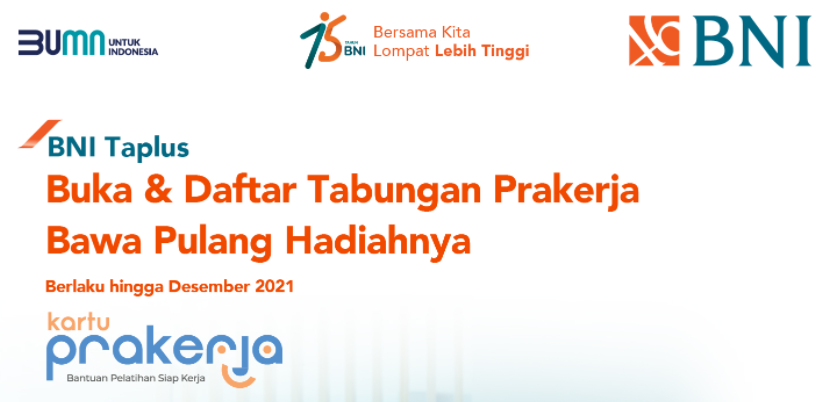 BUMN UNTUK INDONESIA

75 TAHUN BNI Bersama Kita Lompat Lebih Tinggi

BNI

BNI Taplus

Buka & Daftar Tabungan Prakerja Bawa Pulang Hadiahnya

Berlaku hingga Desember 2021

kartu prakerja

Bantuan Pelatihan Siap Kerja